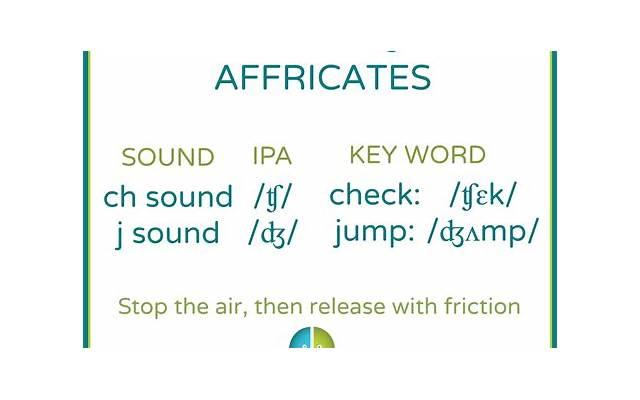 AFFRICATES

| SOUND | IPA | KEY WORD |
|---|---|---|
| ch sound | /ʧ/ | check: /ʧɛk/ |
| j sound | /ʤ/ | jump: /ʤʌmp/ |

Stop the air, then release with friction